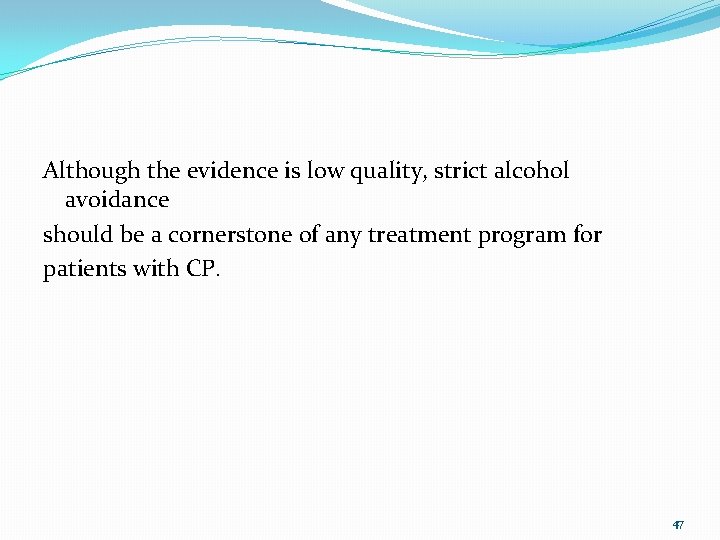 Although the evidence is low quality, strict alcohol avoidance
should be a cornerstone of any treatment program for
patients with CP.

47